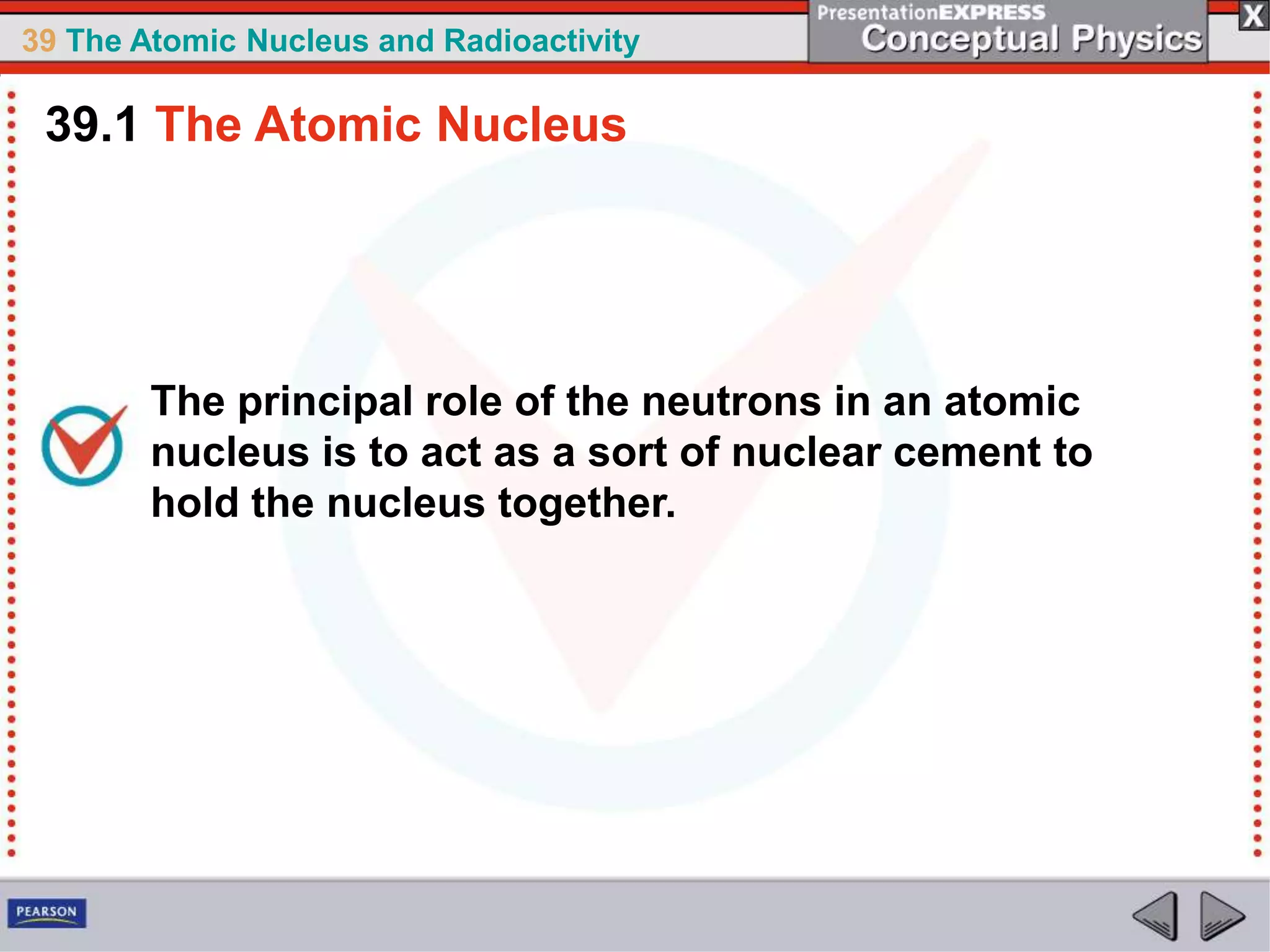 39 The Atomic Nucleus and Radioactivity

PresentationEXPRESS
Conceptual Physics

X

39.1 The Atomic Nucleus

The principal role of the neutrons in an atomic nucleus is to act as a sort of nuclear cement to hold the nucleus together.

PEARSON